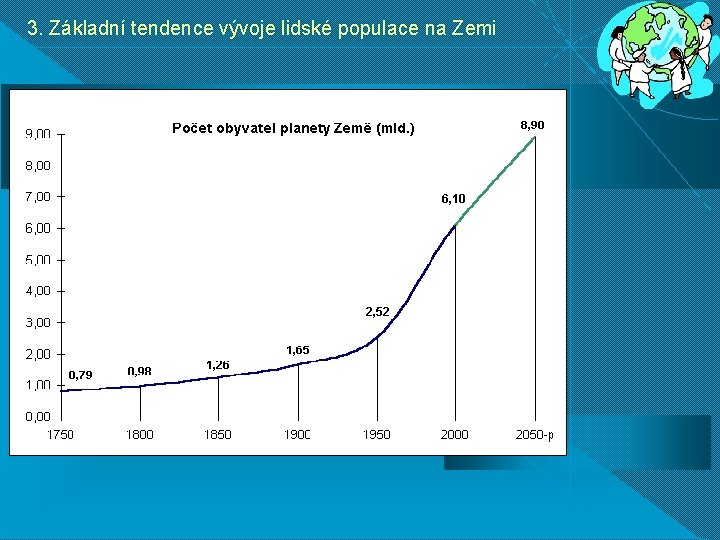 3. Základní tendence vývoje lidské populace na Zemi

Počet obyvatel planety Země (mld.)

9,00
8,00
7,00
6,00
5,00
4,00
3,00
2,00
1,00
0,00

0,79
0,98
1,26
1,65
2,52
6,10
8,90

1750
1800
1850
1900
1950
2000
2050-p